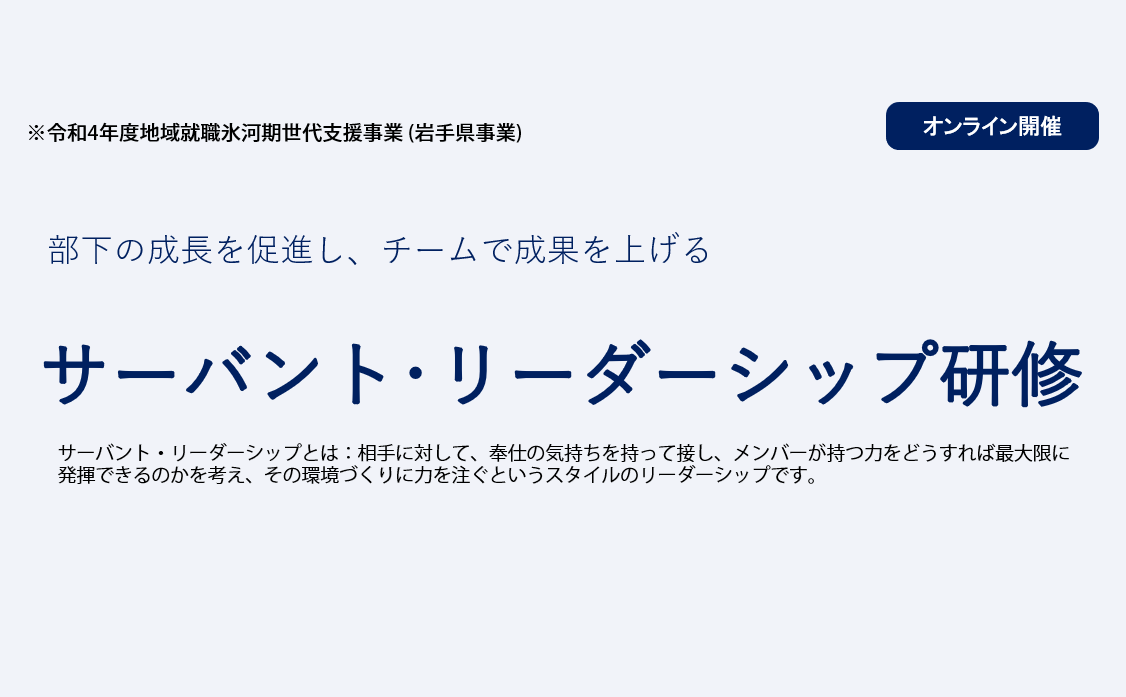 ※令和4年度地域就職氷河期世代支援事業 (岩手県事業)

オンライン開催

部下の成長を促進し、チームで成果を上げる

サーバント・リーダーシップ研修

サーバント・リーダーシップとは：相手に対して、奉仕の気持ちを持って接し、メンバーが持つ力をどうすれば最大限に発揮できるのかを考え、その環境づくりに力を注ぐというスタイルのリーダーシップです。